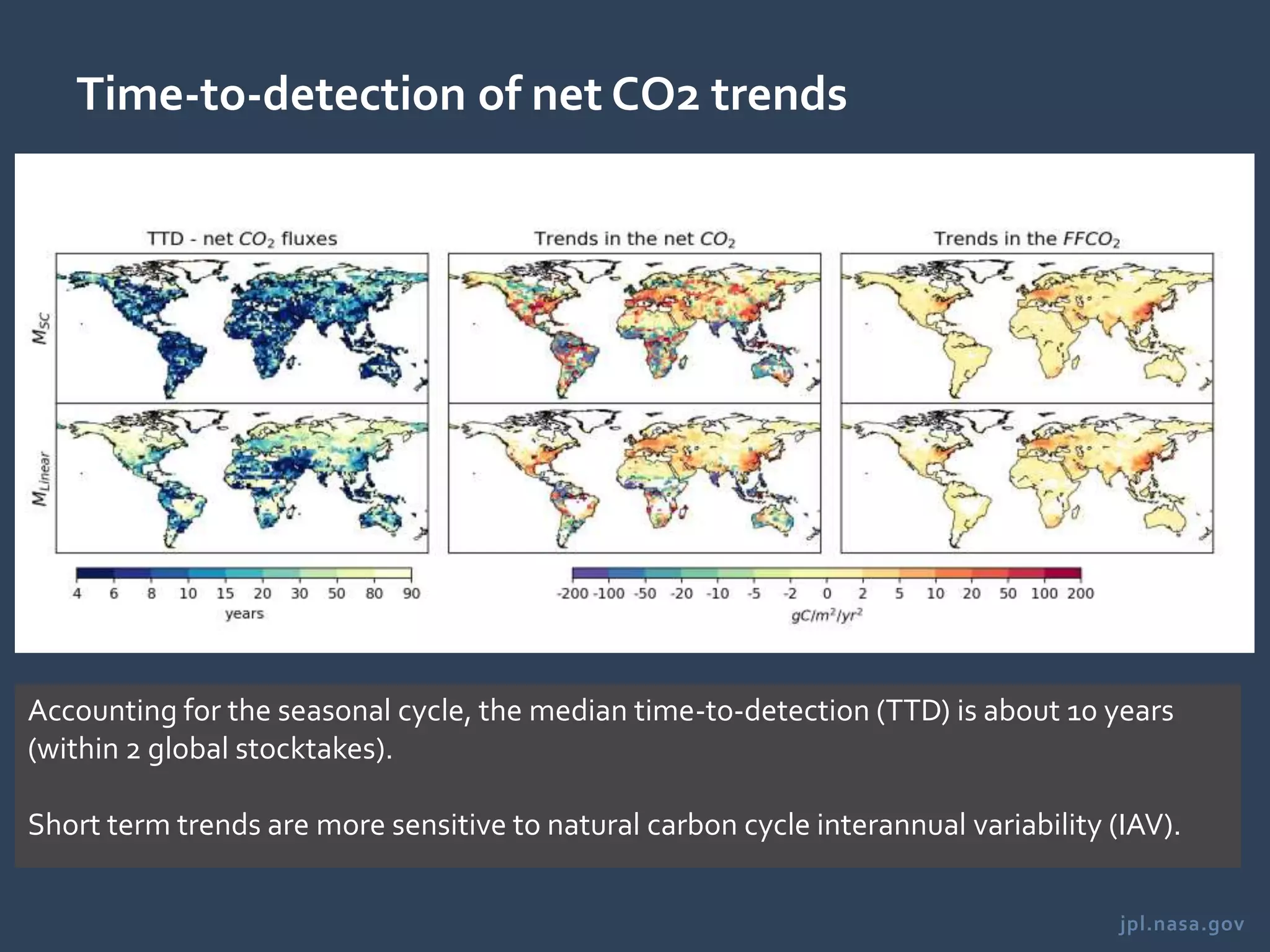 Time-to-detection of net CO2 trends

TTD - net $CO_2$ fluxes

Trends in the net $CO_2$

Trends in the $FFCO_2$

$M_{SC}$

$M_{Linear}$

4 6 8 10 15 20 30 50 80 90

years

-200 -100 -50 -20 -10 -5 -2 0 2 5 10 20 50 100 200

$gC/m^2/yr^2$

Accounting for the seasonal cycle, the median time-to-detection (TTD) is about 10 years (within 2 global stocktakes).

Short term trends are more sensitive to natural carbon cycle interannual variability (IAV).

jpl.nasa.gov